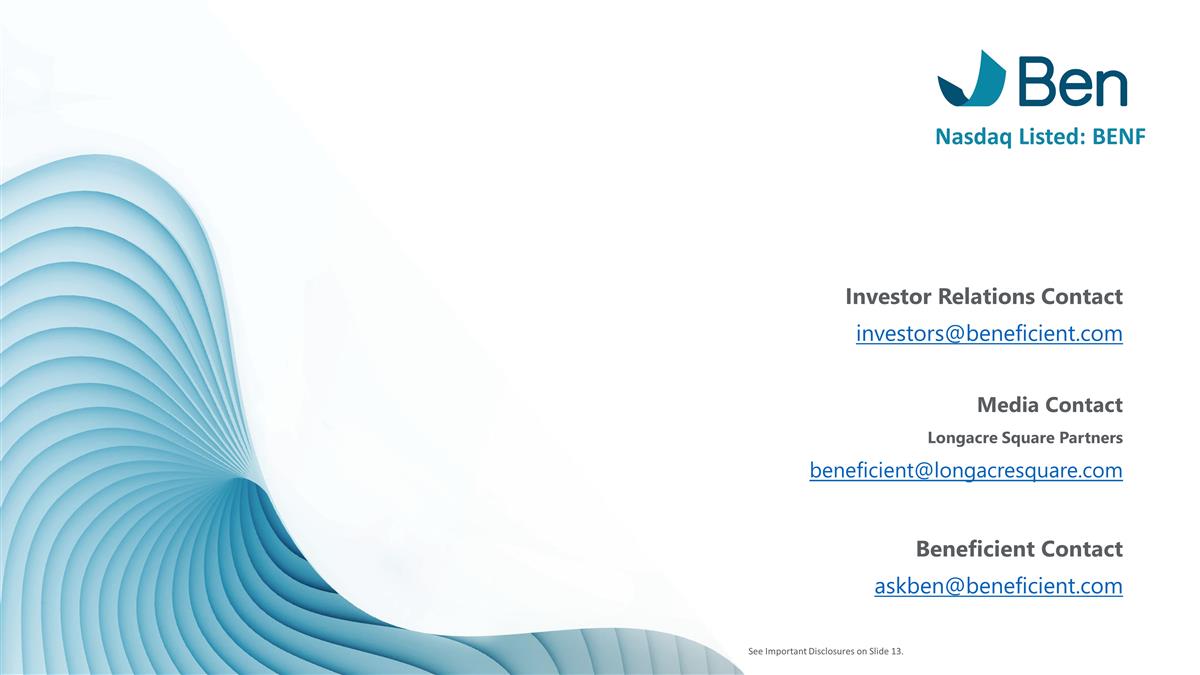 Ben

Nasdaq Listed: BENF

Investor Relations Contact

investors@beneficient.com

Media Contact

Longacre Square Partners

beneficient@longacresquare.com

Beneficient Contact

askben@beneficient.com

See Important Disclosures on Slide 13.